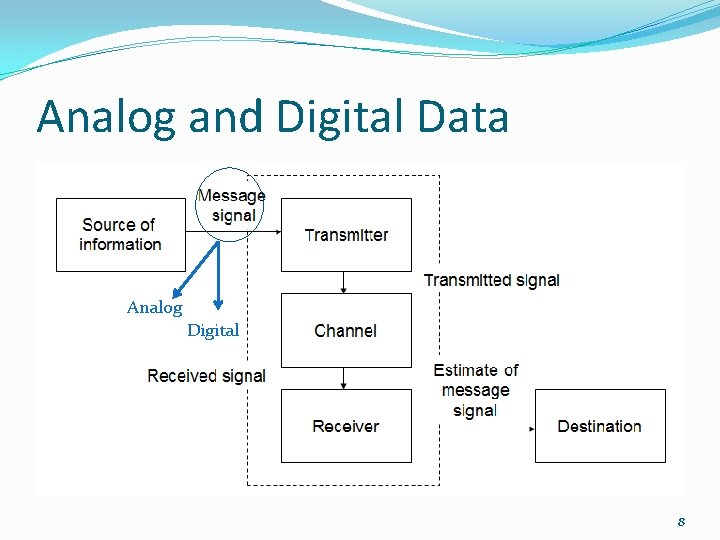 Analog and Digital Data

Source of information

Message signal

Transmitter

Analog

Digital

Transmitted signal

Channel

Received signal

Estimate of message signal

Receiver

Destination

8